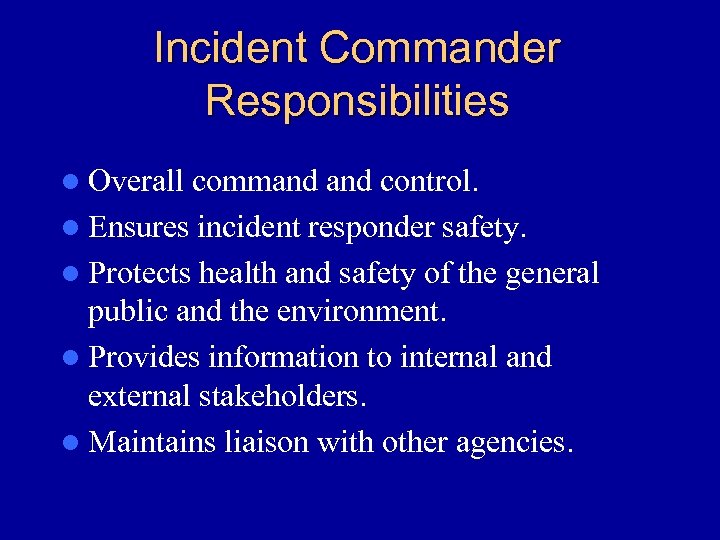 Incident Commander Responsibilities

- Overall command and control.
- Ensures incident responder safety.
- Protects health and safety of the general public and the environment.
- Provides information to internal and external stakeholders.
- Maintains liaison with other agencies.